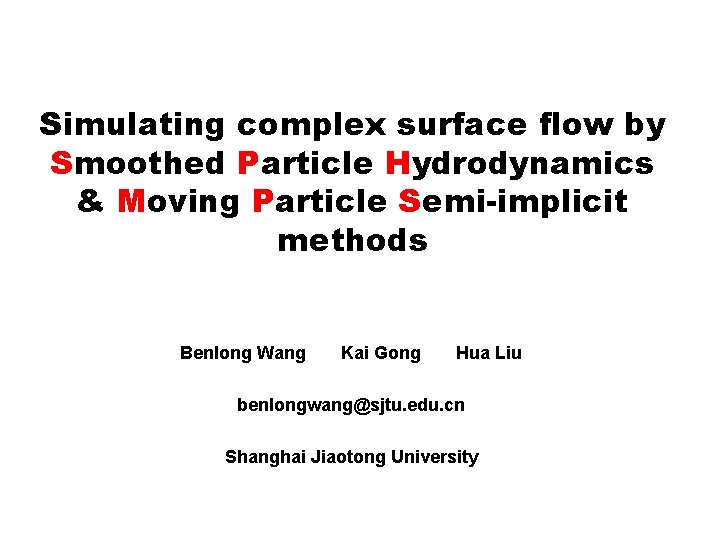 Simulating complex surface flow by Smoothed Particle Hydrodynamics & Moving Particle Semi-implicit methods

Benlong Wang Kai Gong Hua Liu

benlongwang@sjtu.edu.cn

Shanghai Jiaotong University